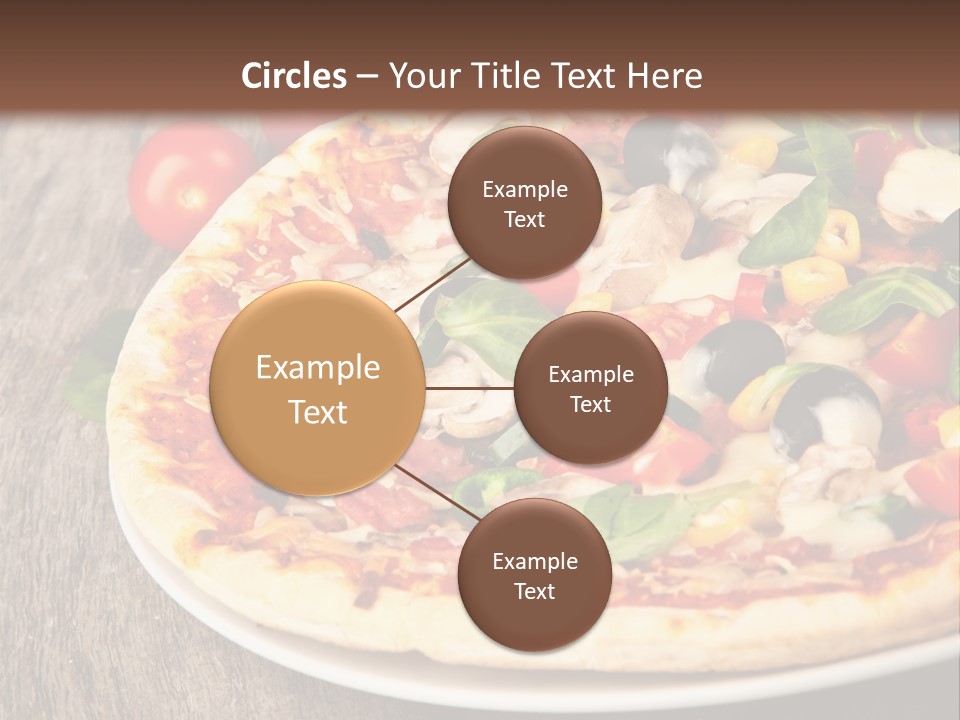 Circles – Your Title Text Here

Example Text

Example Text

Example Text

Example Text